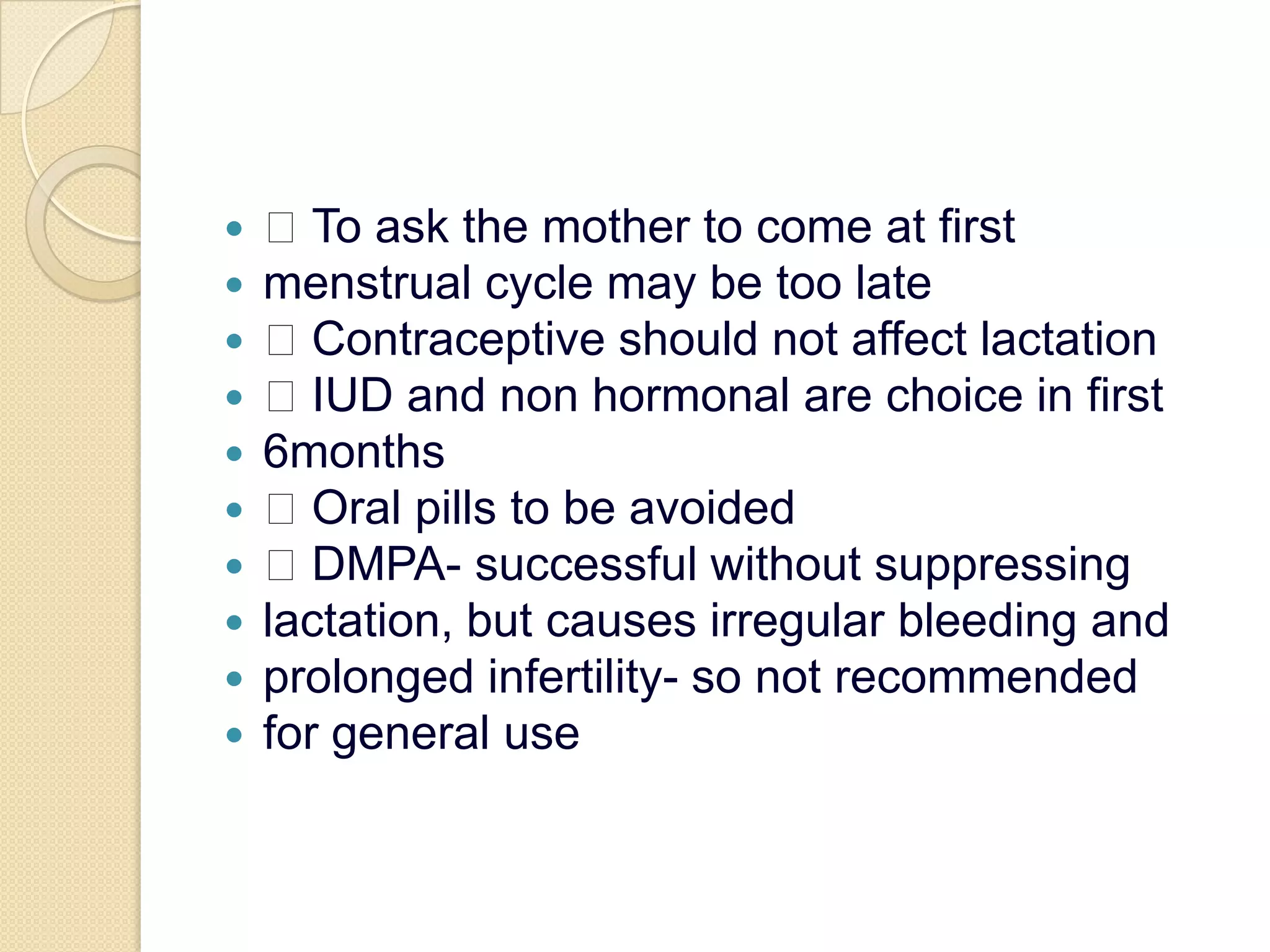 - □ To ask the mother to come at first
- menstrual cycle may be too late
- □ Contraceptive should not affect lactation
- □ IUD and non hormonal are choice in first
- 6months
- □ Oral pills to be avoided
- □ DMPA- successful without suppressing
- lactation, but causes irregular bleeding and
- prolonged infertility- so not recommended
- for general use